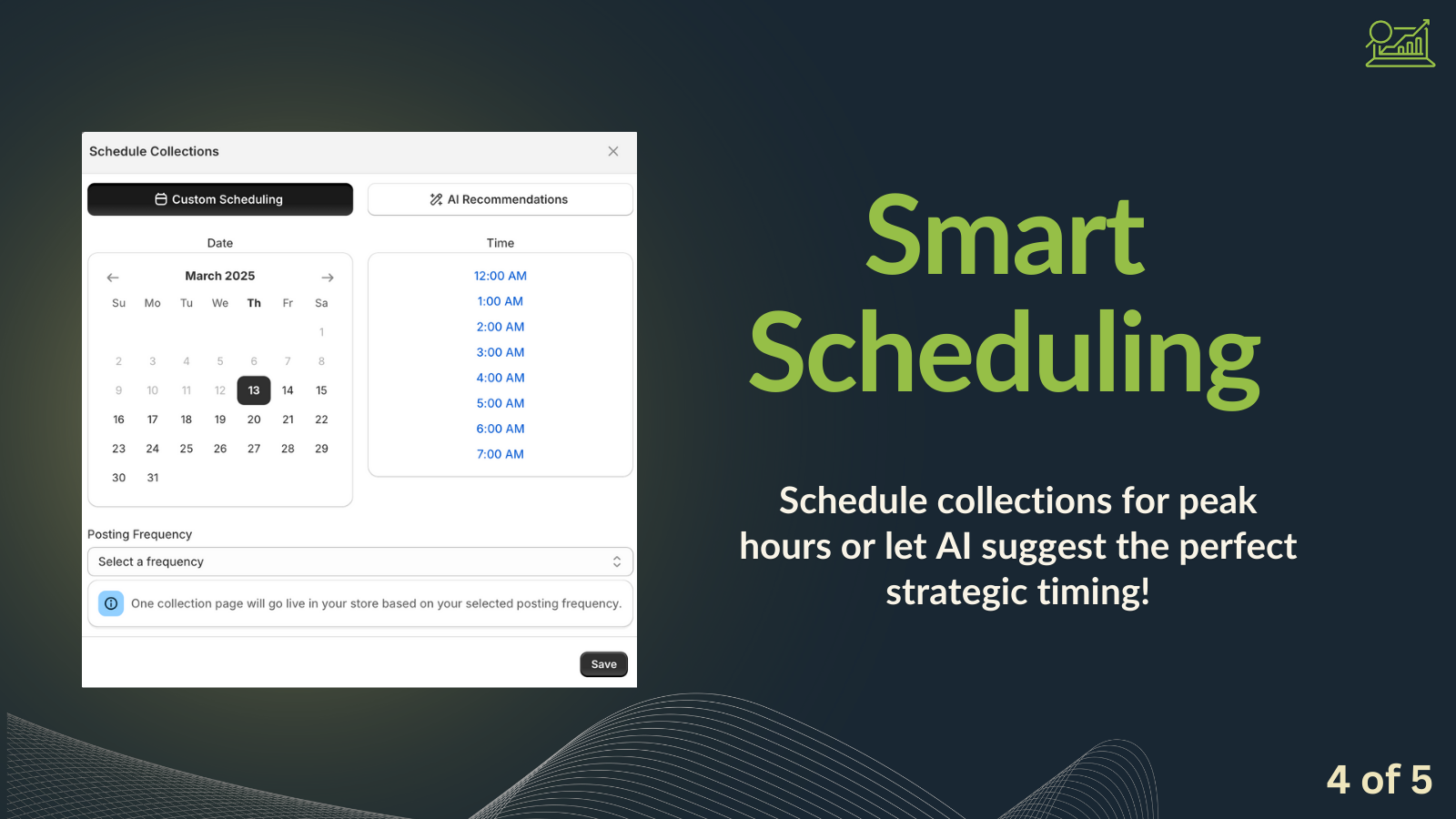 Schedule Collections

Custom Scheduling

AI Recommendations

Date

March 2025

| Su | Mo | Tu | We | Th | Fr | Sa |
|---|---|---|---|---|---|---|
| | | | | | | 1 |
| 2 | 3 | 4 | 5 | 6 | 7 | 8 |
| 9 | 10 | 11 | 12 | 13 | 14 | 15 |
| 16 | 17 | 18 | 19 | 20 | 21 | 22 |
| 23 | 24 | 25 | 26 | 27 | 28 | 29 |
| 30 | 31 | | | | | |

Time

12:00 AM
1:00 AM
2:00 AM
3:00 AM
4:00 AM
5:00 AM
6:00 AM
7:00 AM

Posting Frequency

Select a frequency

One collection page will go live in your store based on your selected posting frequency.

Save

Smart Scheduling

Schedule collections for peak hours or let AI suggest the perfect strategic timing!

4 of 5